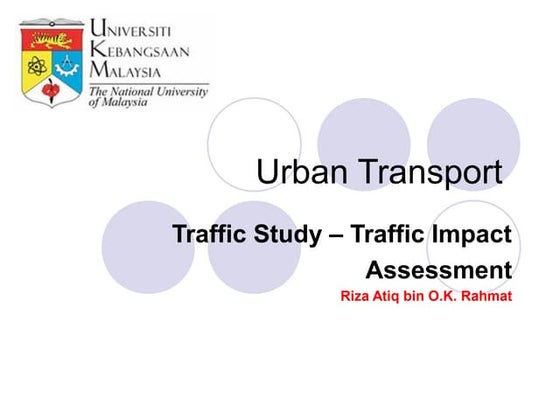 UNIVERSITI
KEBANGSAAN
MALAYSIA
The National University of Malaysia

Urban Transport

Traffic Study – Traffic Impact Assessment

Riza Atiq bin O.K. Rahmat